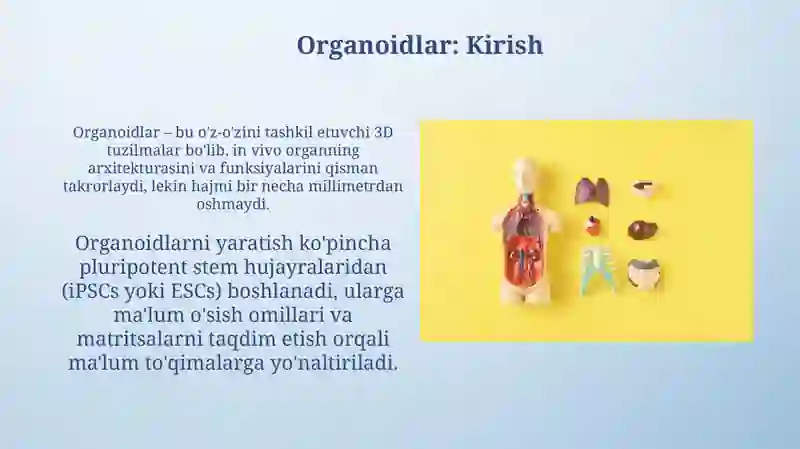 Organoidlar: Kirish

Organoidlar – bu o'z-o'zini tashkil etuvchi 3D tuzilmalar bo'lib, in vivo organning arxitekturasini va funksiyalarini qisman takrorlaydi, lekin hajmi bir necha millimetrdan oshmaydi.

Organoidlarni yaratish ko'pincha pluripotent stem hujayralaridan (iPSCs yoki ESCs) boshlanadi, ularga ma'lum o'sish omillari va matritsalarni taqdim etish orqali ma'lum to'qimalarga yo'naltiriladi.